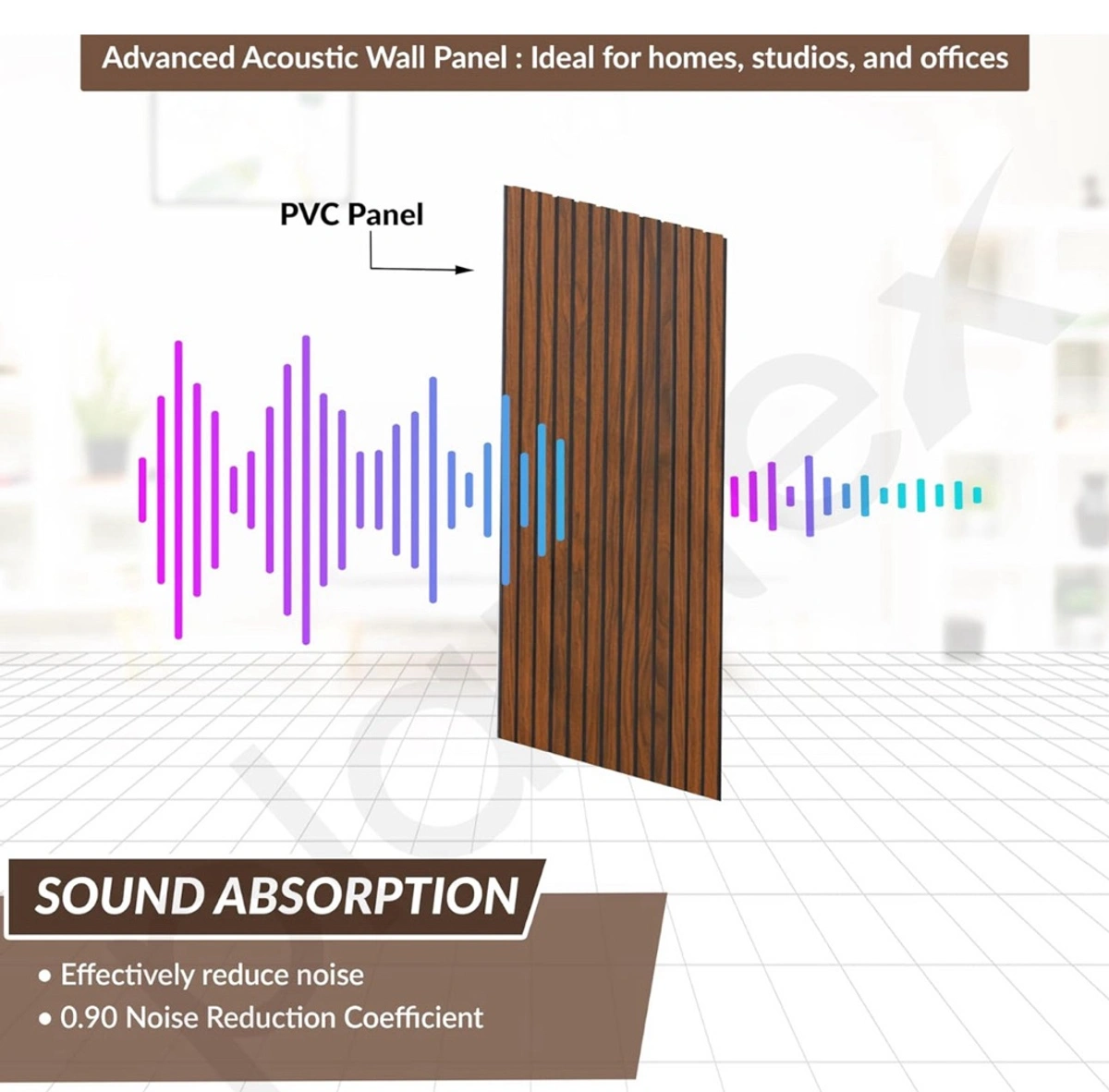 Advanced Acoustic Wall Panel : Ideal for homes, studios, and offices

PVC Panel

SOUND ABSORPTION

• Effectively reduce noise
• 0.90 Noise Reduction Coefficient